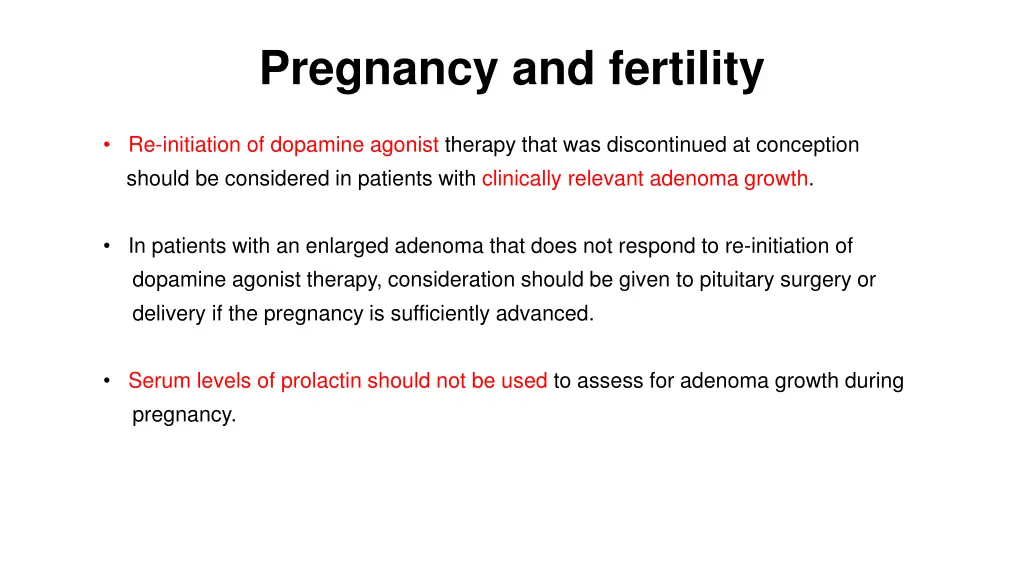 Pregnancy and fertility

• Re-initiation of dopamine agonist therapy that was discontinued at conception should be considered in patients with clinically relevant adenoma growth.

• In patients with an enlarged adenoma that does not respond to re-initiation of dopamine agonist therapy, consideration should be given to pituitary surgery or delivery if the pregnancy is sufficiently advanced.

• Serum levels of prolactin should not be used to assess for adenoma growth during pregnancy.